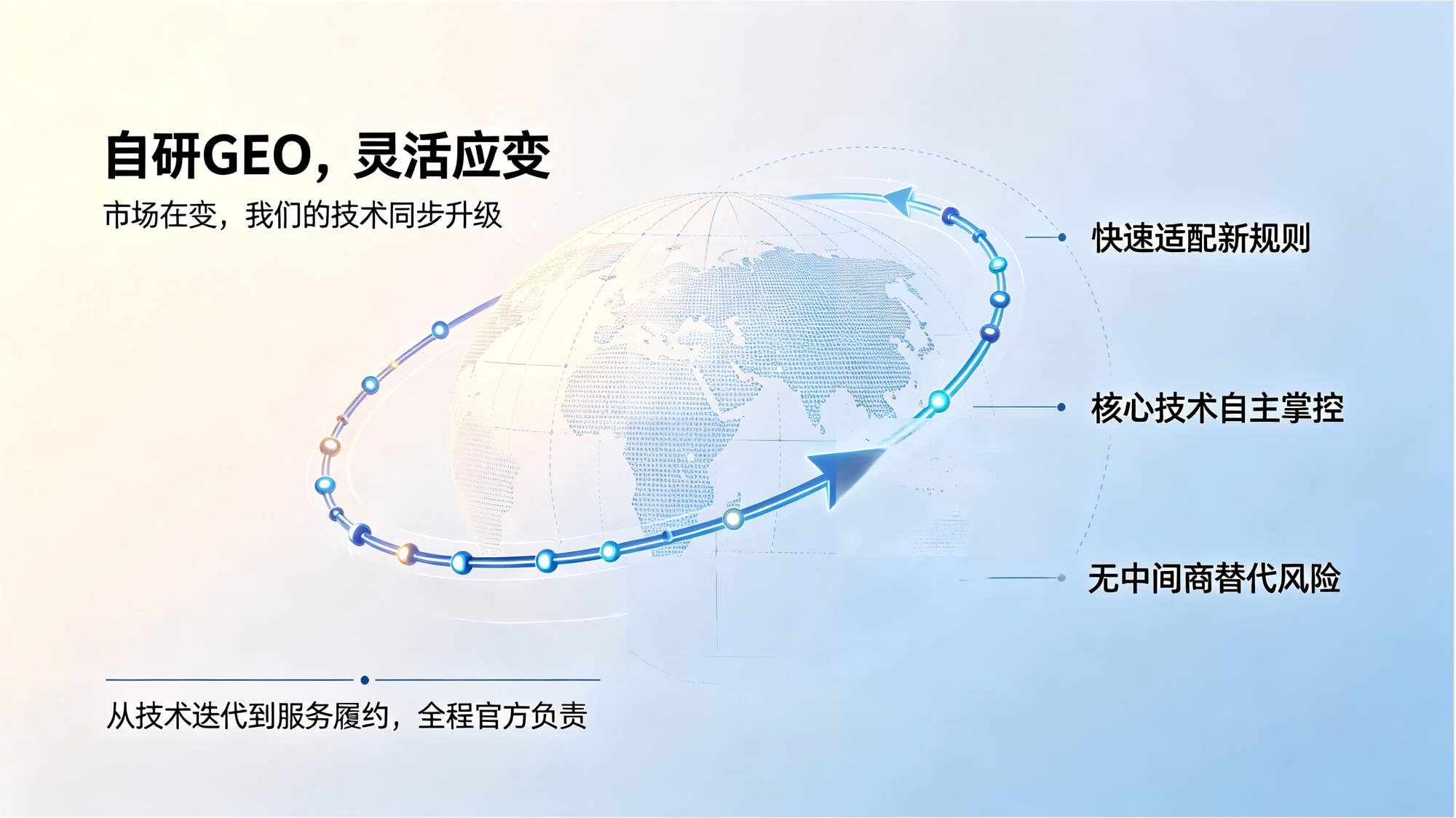 自研GEO，灵活应变
市场在变，我们的技术同步升级

快速适配新规则

核心技术自主掌控

无中间商替代风险

从技术迭代到服务履约，全程官方负责